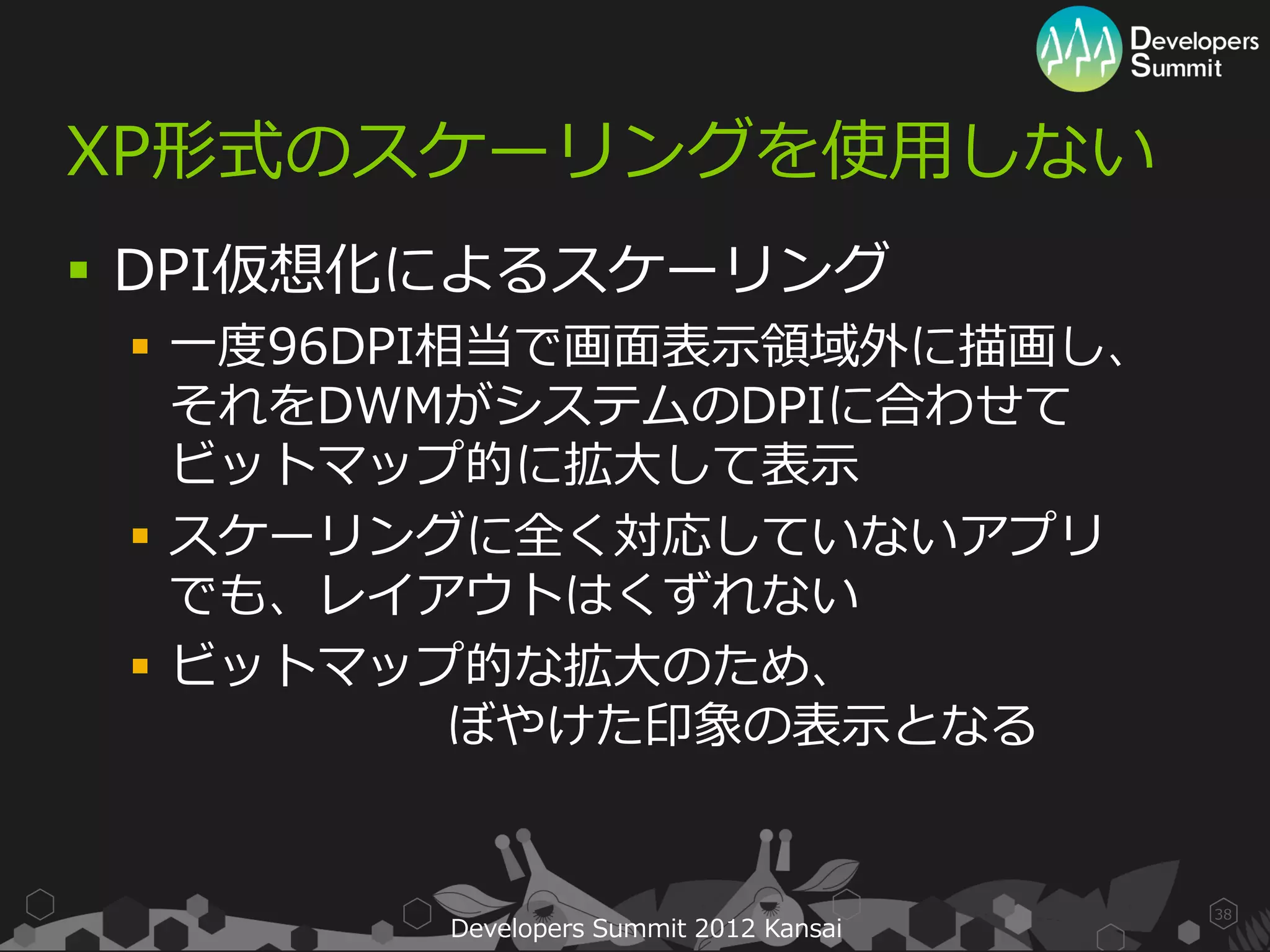 Developers Summit

XP形式のスケーリングを使用しない

▪ DPI仮想化によるスケーリング

▪ 一度96DPI相当で画面表示領域外に描画し、それをDWMがシステムのDPIに合わせてビットマップ的に拡大して表示

▪ スケーリングに全く対応していないアプリでも、レイアウトはくずれない

▪ ビットマップ的な拡大のため、ぼやけた印象の表示となる

Developers Summit 2012 Kansai

38